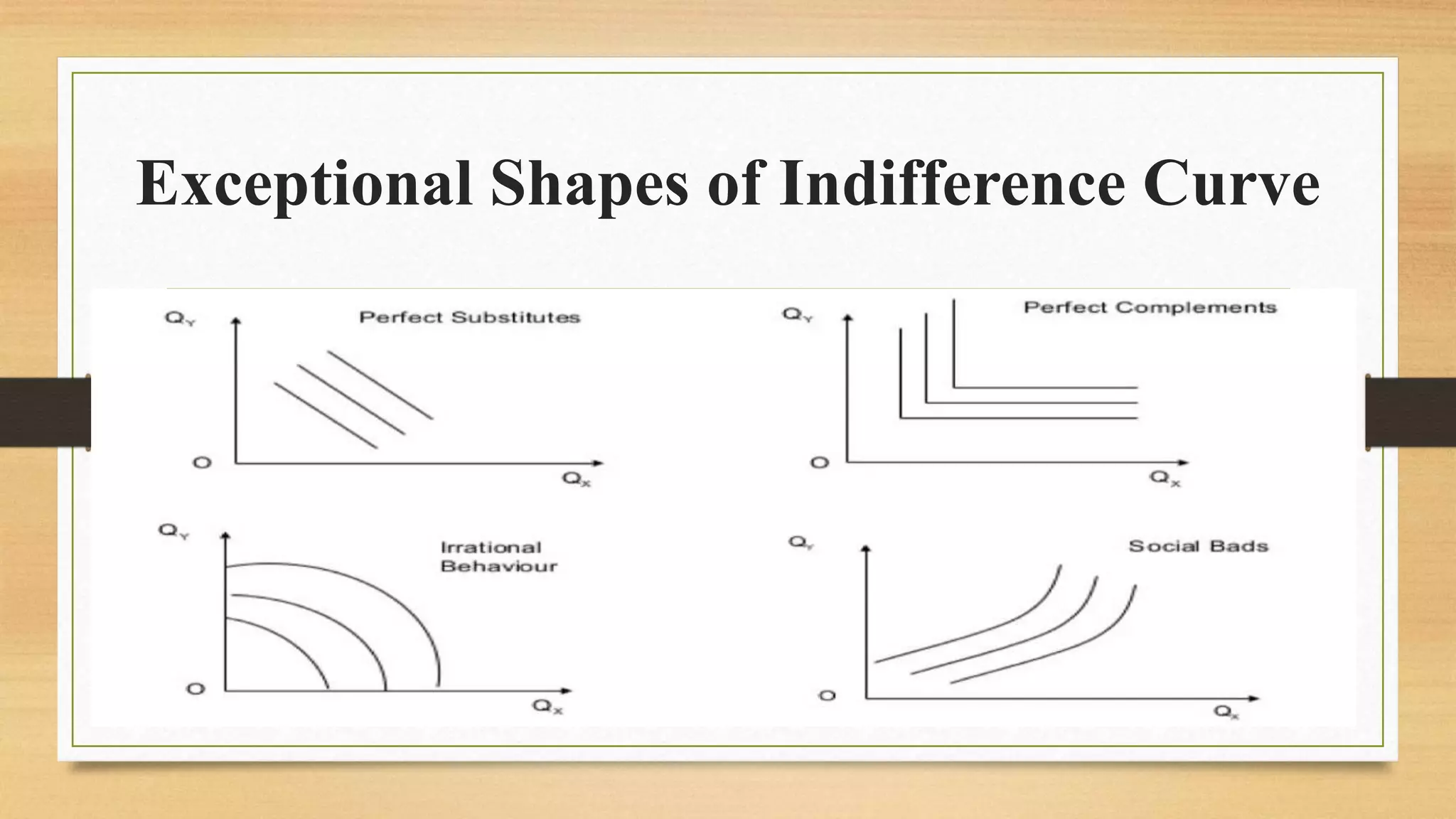 Exceptional Shapes of Indifference Curve

$Q_Y$
Perfect Substitutes
O
$Q_X$

$Q_Y$
Perfect Complements
O
$Q_X$

$Q_Y$
Irrational Behaviour
O
$Q_X$

$Q_Y$
Social Bads
O
$Q_X$